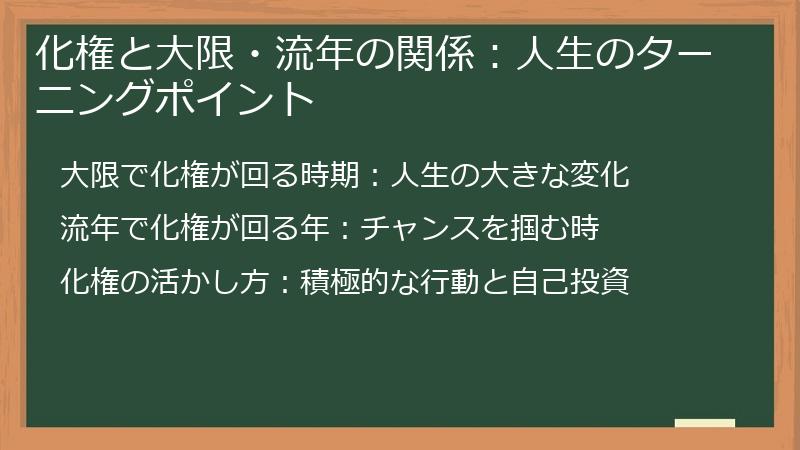 化権と大限・流年の関係：人生のターニングポイント

大限で化権が回る時期：人生の大きな変化

流年で化権が回る年：チャンスを掴む時

化権の活かし方：積極的な行動と自己投資